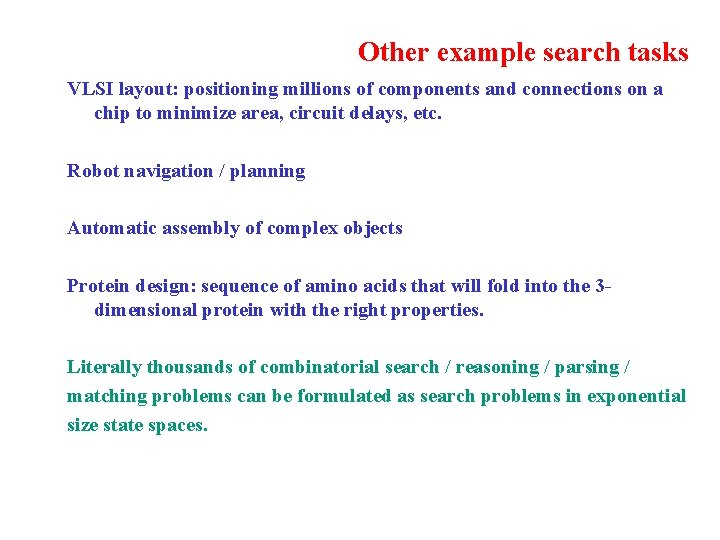 Other example search tasks

VLSI layout: positioning millions of components and connections on a chip to minimize area, circuit delays, etc.

Robot navigation / planning

Automatic assembly of complex objects

Protein design: sequence of amino acids that will fold into the 3-dimensional protein with the right properties.

Literally thousands of combinatorial search / reasoning / parsing / matching problems can be formulated as search problems in exponential size state spaces.